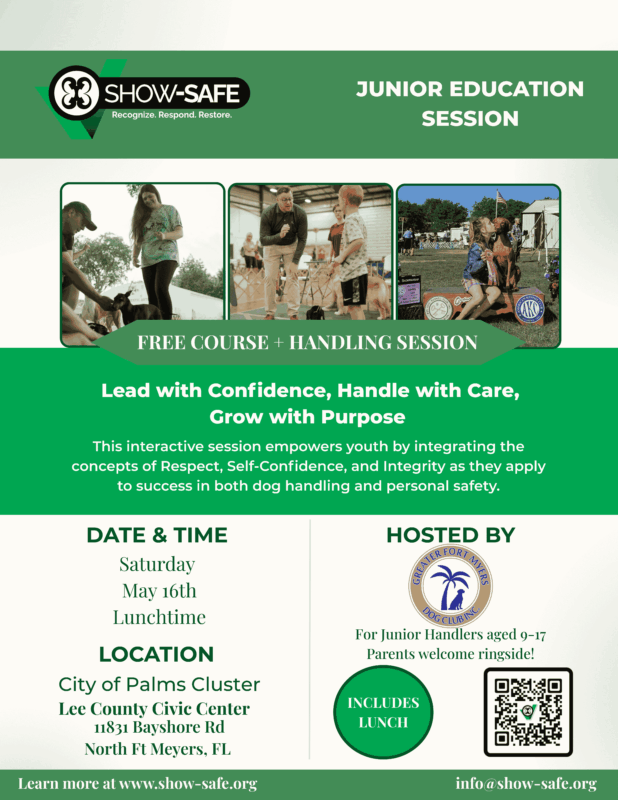 SHOW-SAFE
Recognize. Respond. Restore.

JUNIOR EDUCATION SESSION

AKC

FREE COURSE + HANDLING SESSION

Lead with Confidence, Handle with Care, Grow with Purpose

This interactive session empowers youth by integrating the concepts of Respect, Self-Confidence, and Integrity as they apply to success in both dog handling and personal safety.

DATE & TIME
Saturday
May 16th
Lunchtime

LOCATION
City of Palms Cluster
Lee County Civic Center
11831 Bayshore Rd
North Ft Meyers, FL

HOSTED BY
GREATER FORT MYERS DOG CLUB INC.

For Junior Handlers aged 9-17
Parents welcome ringside!

INCLUDES LUNCH

Learn more at www.show-safe.org

info@show-safe.org